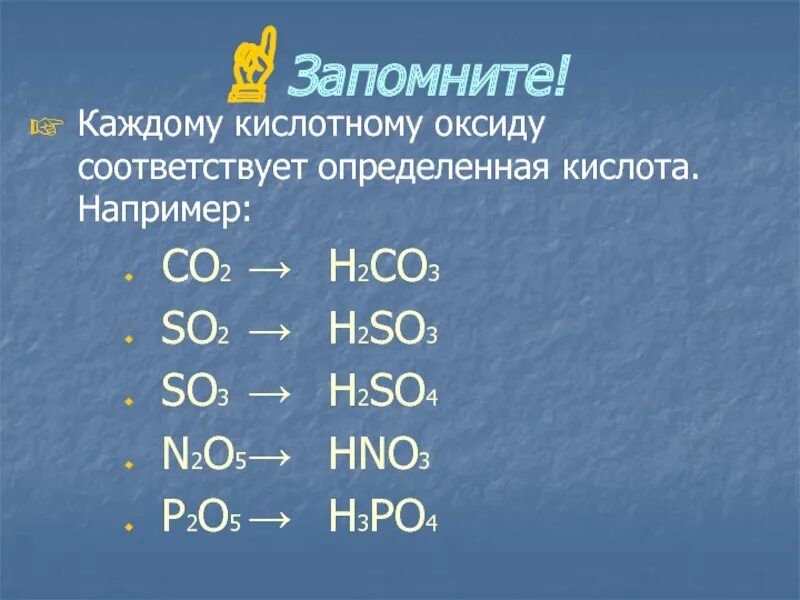 Запомните!

Каждому кислотному оксиду соответствует определенная кислота. Например:

$CO_2 \rightarrow H_2CO_3$

$SO_2 \rightarrow H_2SO_3$

$SO_3 \rightarrow H_2SO_4$

$N_2O_5 \rightarrow HNO_3$

$P_2O_5 \rightarrow H_3PO_4$